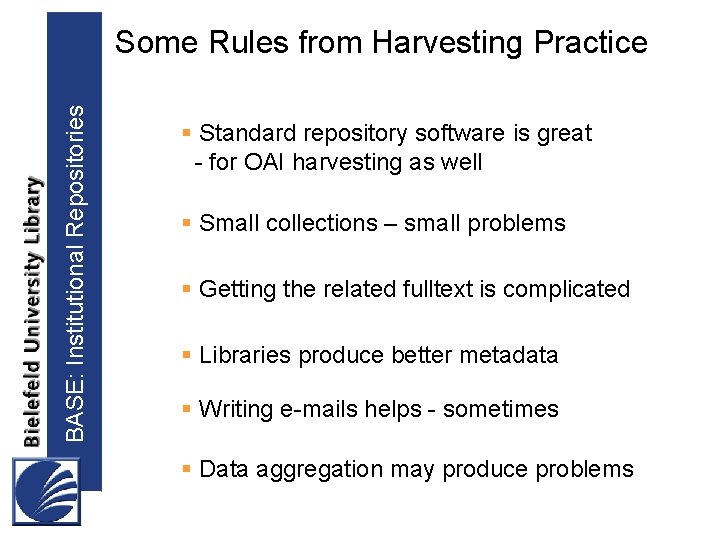 Bielefeld University Library

BASE: Institutional Repositories

Some Rules from Harvesting Practice

▪ Standard repository software is great - for OAI harvesting as well

▪ Small collections – small problems

▪ Getting the related fulltext is complicated

▪ Libraries produce better metadata

▪ Writing e-mails helps - sometimes

▪ Data aggregation may produce problems